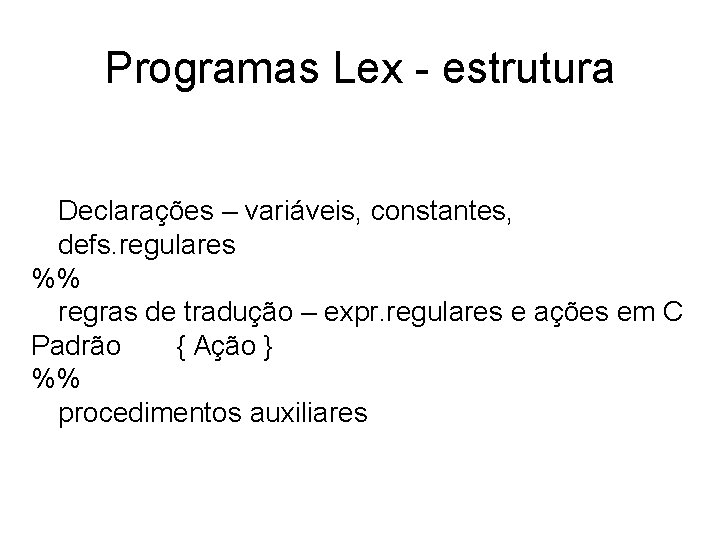 Programas Lex - estrutura

Declarações – variáveis, constantes, defs.regulares
%%
regras de tradução – expr.regulares e ações em C
Padrão { Ação }
%%
procedimentos auxiliares